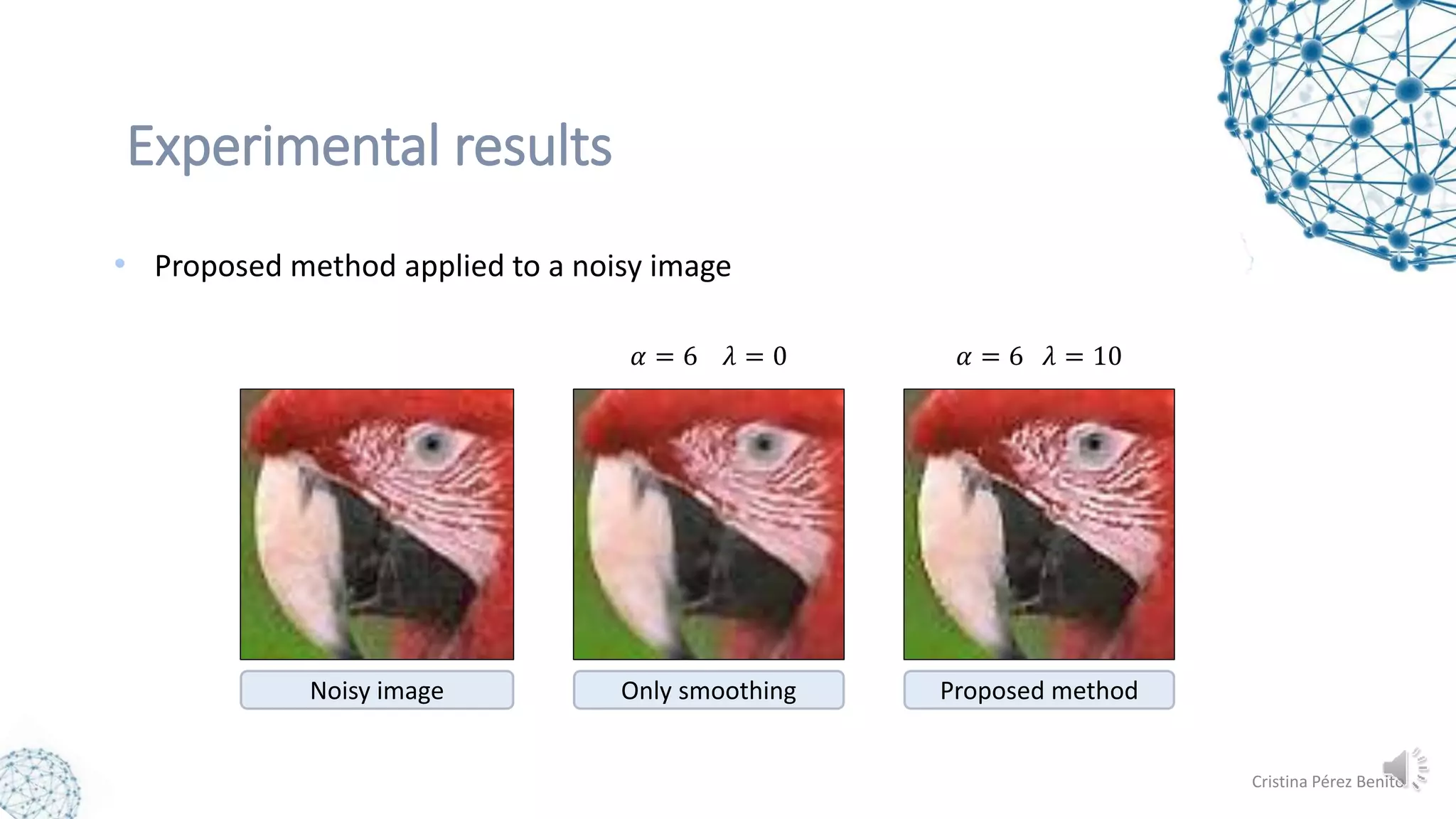 Experimental results

• Proposed method applied to a noisy image

$\alpha = 6 \quad \lambda = 0$

$\alpha = 6 \quad \lambda = 10$

Noisy image

Only smoothing

Proposed method

Cristina Pérez Benito